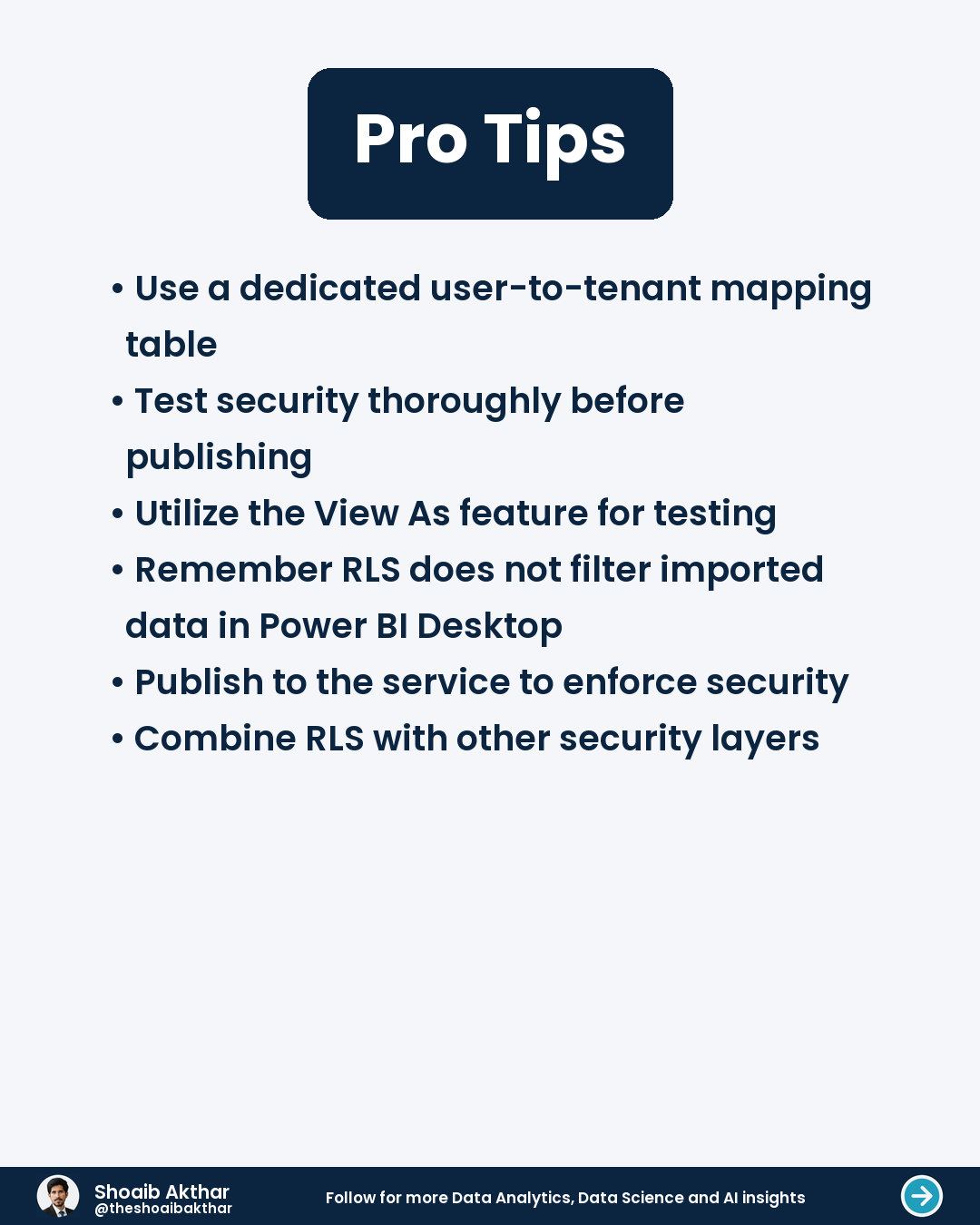 Pro Tips

• Use a dedicated user-to-tenant mapping table
• Test security thoroughly before publishing
• Utilize the View As feature for testing
• Remember RLS does not filter imported data in Power BI Desktop
• Publish to the service to enforce security
• Combine RLS with other security layers

Shoaib Akthar
@theshoaibakthar

Follow for more Data Analytics, Data Science and AI insights